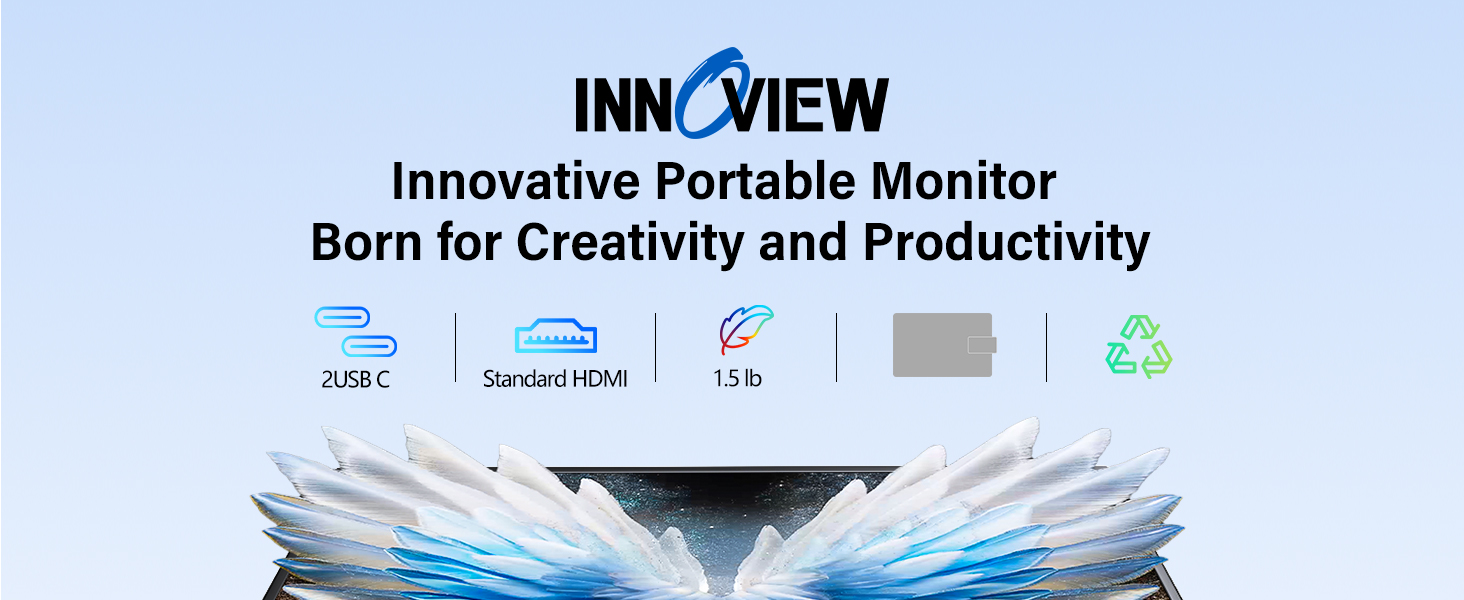 INNOVIEW

Innovative Portable Monitor
Born for Creativity and Productivity

2USB C

Standard HDMI

1.5 lb